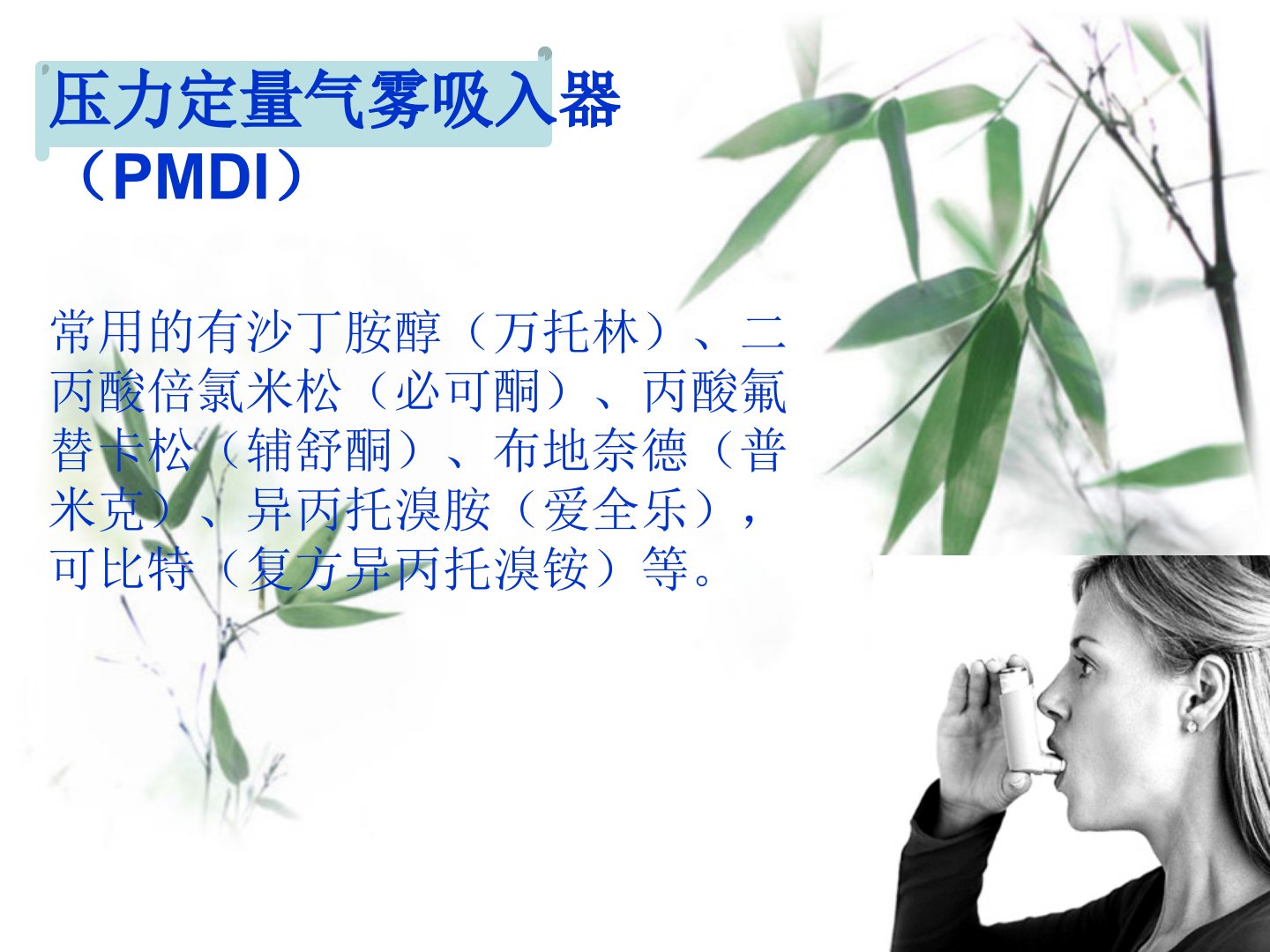 压力定量气雾吸入器（PMDI）

常用的有沙丁胺醇（万托林）、二丙酸倍氯米松（必可酮）、丙酸氟替卡松（辅舒酮）、布地奈德（普米克）、异丙托溴胺（爱全乐），可比特（复方异丙托溴铵）等。